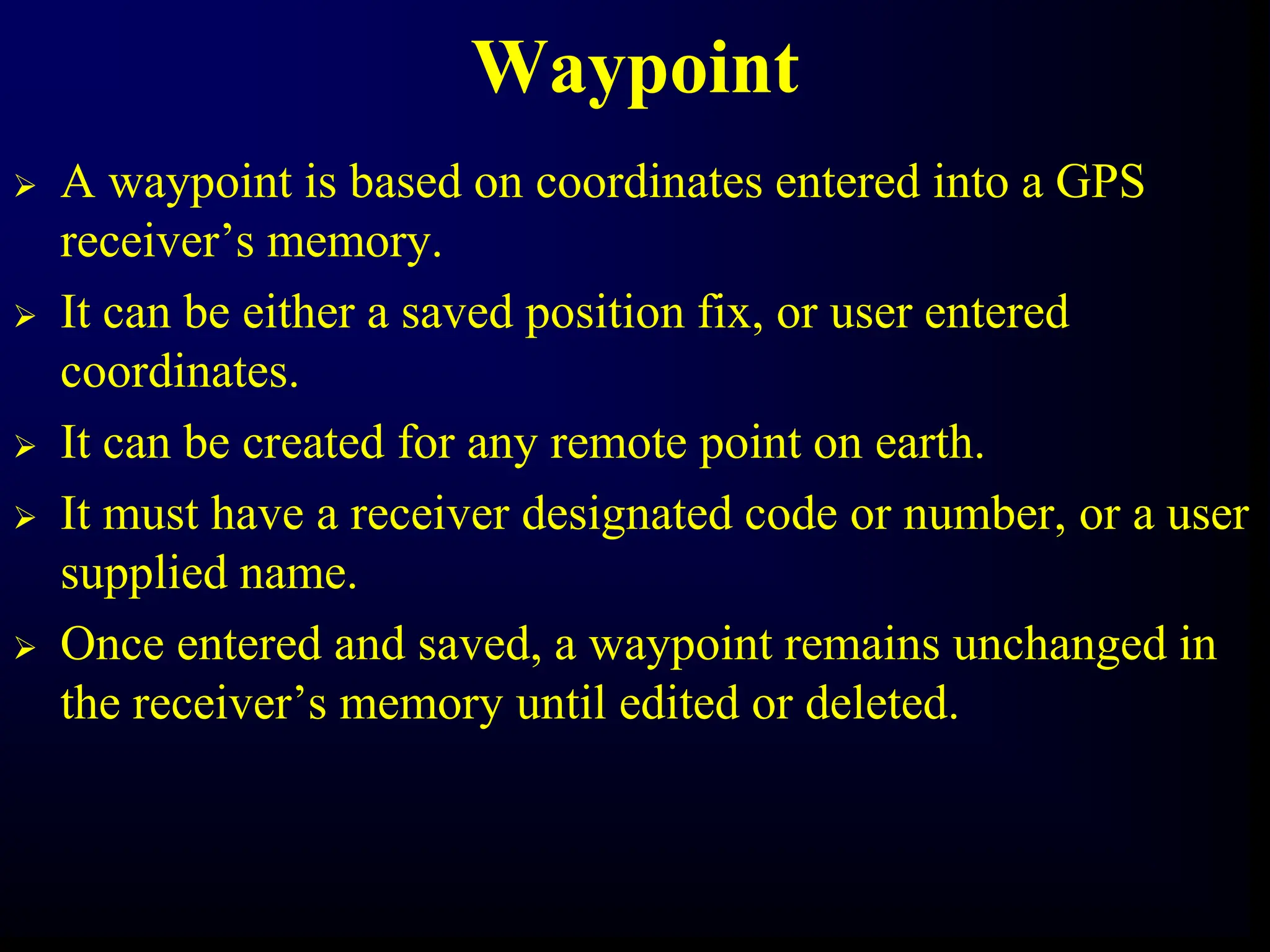 Waypoint

➢ A waypoint is based on coordinates entered into a GPS receiver’s memory.

➢ It can be either a saved position fix, or user entered coordinates.

➢ It can be created for any remote point on earth.

➢ It must have a receiver designated code or number, or a user supplied name.

➢ Once entered and saved, a waypoint remains unchanged in the receiver’s memory until edited or deleted.